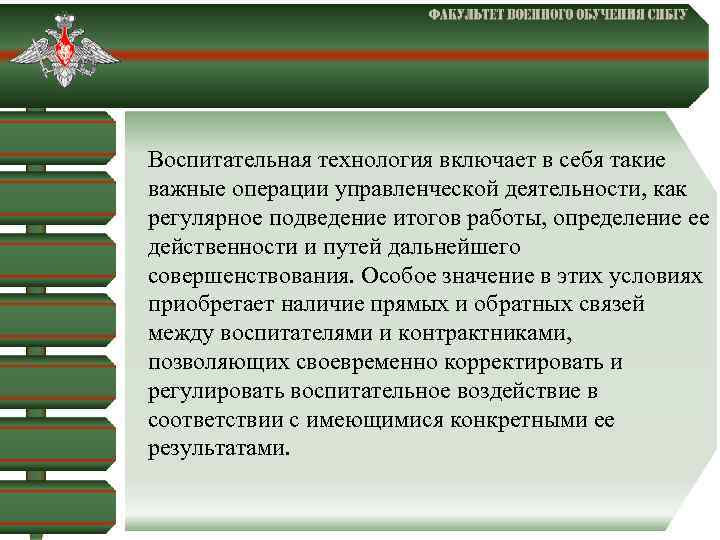 ФАКУЛЬТЕТ ВОЕННОГО ОБУЧЕНИЯ СИБГУ

Воспитательная технология включает в себя такие важные операции управленческой деятельности, как регулярное подведение итогов работы, определение ее действенности и путей дальнейшего совершенствования. Особое значение в этих условиях приобретает наличие прямых и обратных связей между воспитателями и контрактниками, позволяющих своевременно корректировать и регулировать воспитательное воздействие в соответствии с имеющимися конкретными ее результатами.